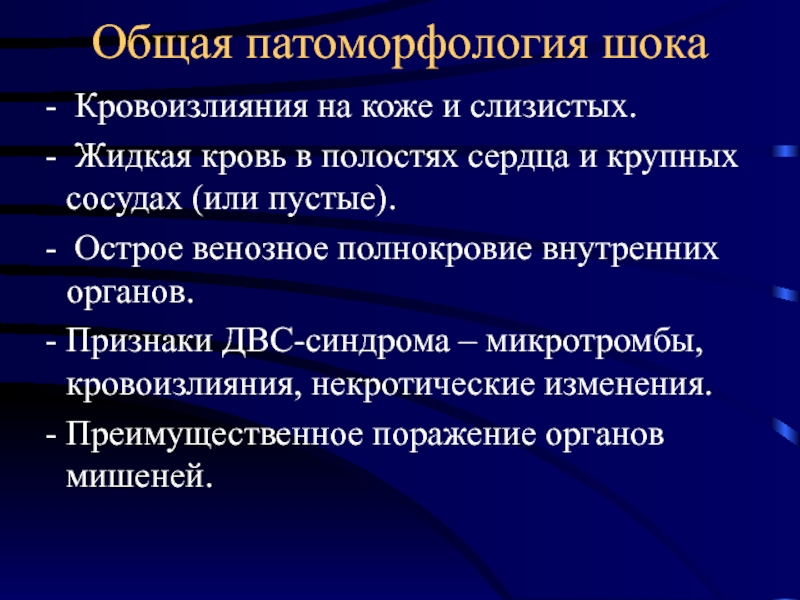 Общая патоморфология шока

- Кровоизлияния на коже и слизистых.

- Жидкая кровь в полостях сердца и крупных сосудах (или пустые).

- Острое венозное полнокровие внутренних органов.

- Признаки ДВС-синдрома – микротромбы, кровоизлияния, некротические изменения.

- Преимущественное поражение органов мишеней.